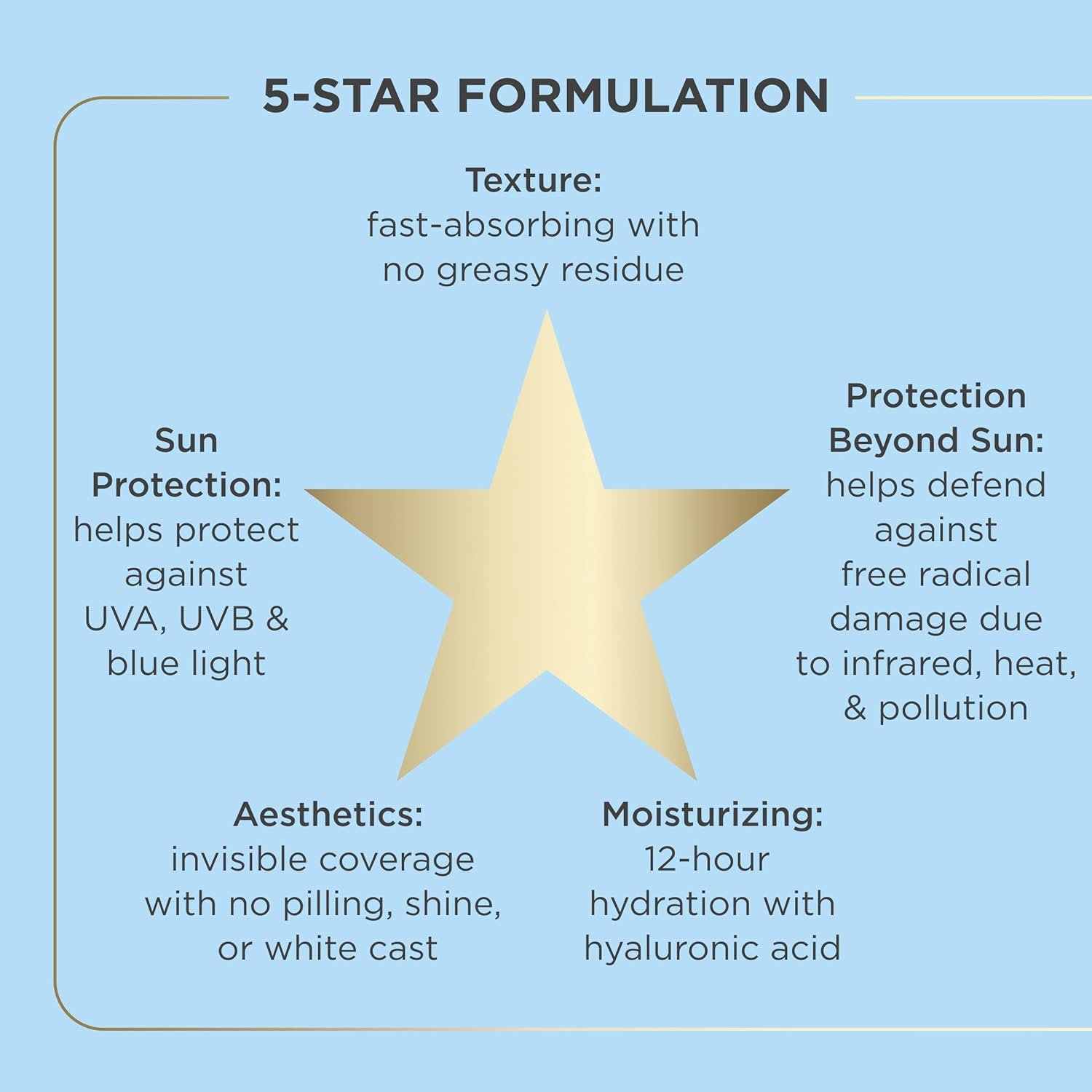 5-STAR FORMULATION

Texture:
fast-absorbing with no greasy residue

Sun Protection:
helps protect against UVA, UVB & blue light

Protection Beyond Sun:
helps defend against free radical damage due to infrared, heat, & pollution

Aesthetics:
invisible coverage with no pilling, shine, or white cast

Moisturizing:
12-hour hydration with hyaluronic acid